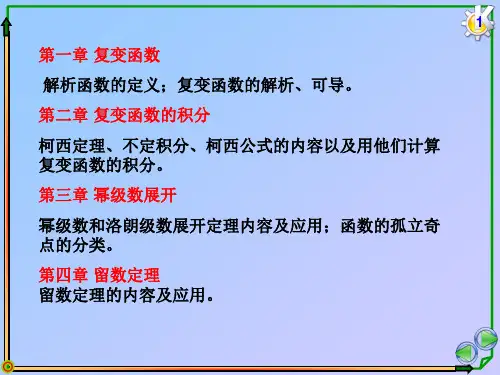 1

第一章 复变函数

解析函数的定义；复变函数的解析、可导。

第二章 复变函数的积分

柯西定理、不定积分、柯西公式的内容以及用他们计算复变函数的积分。

第三章 幂级数展开

幂级数和洛朗级数展开定理内容及应用；函数的孤立奇点的分类。

第四章 留数定理
留数定理的内容及应用。